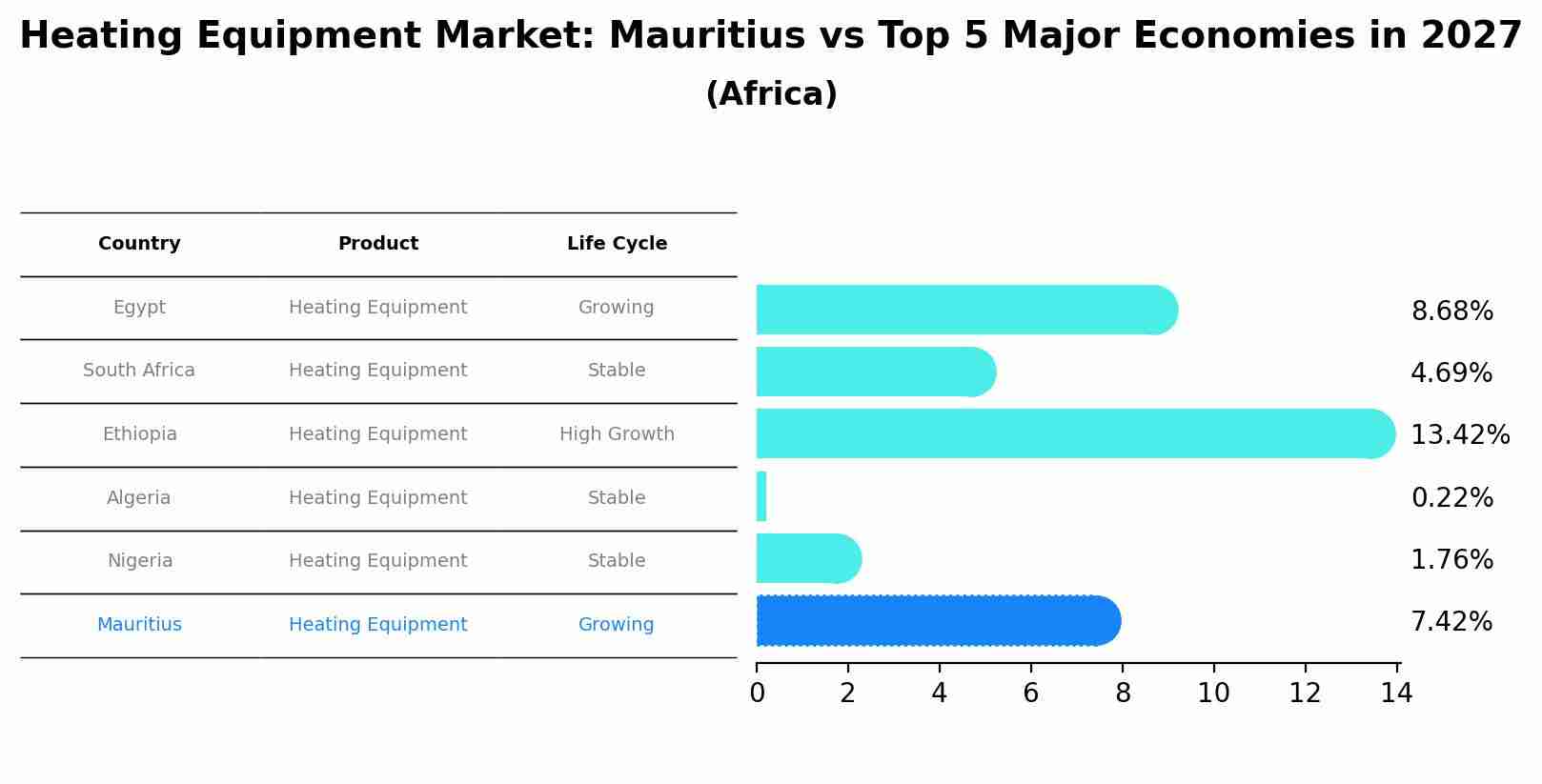 Heating Equipment Market: Mauritius vs Top 5 Major Economies in 2027
(Africa)

| Country | Product | Life Cycle |
|---|---|---|
| Egypt | Heating Equipment | Growing |
| South Africa | Heating Equipment | Stable |
| Ethiopia | Heating Equipment | High Growth |
| Algeria | Heating Equipment | Stable |
| Nigeria | Heating Equipment | Stable |
| Mauritius | Heating Equipment | Growing |

8.68%
4.69%
13.42%
0.22%
1.76%
7.42%

0 2 4 6 8 10 12 14